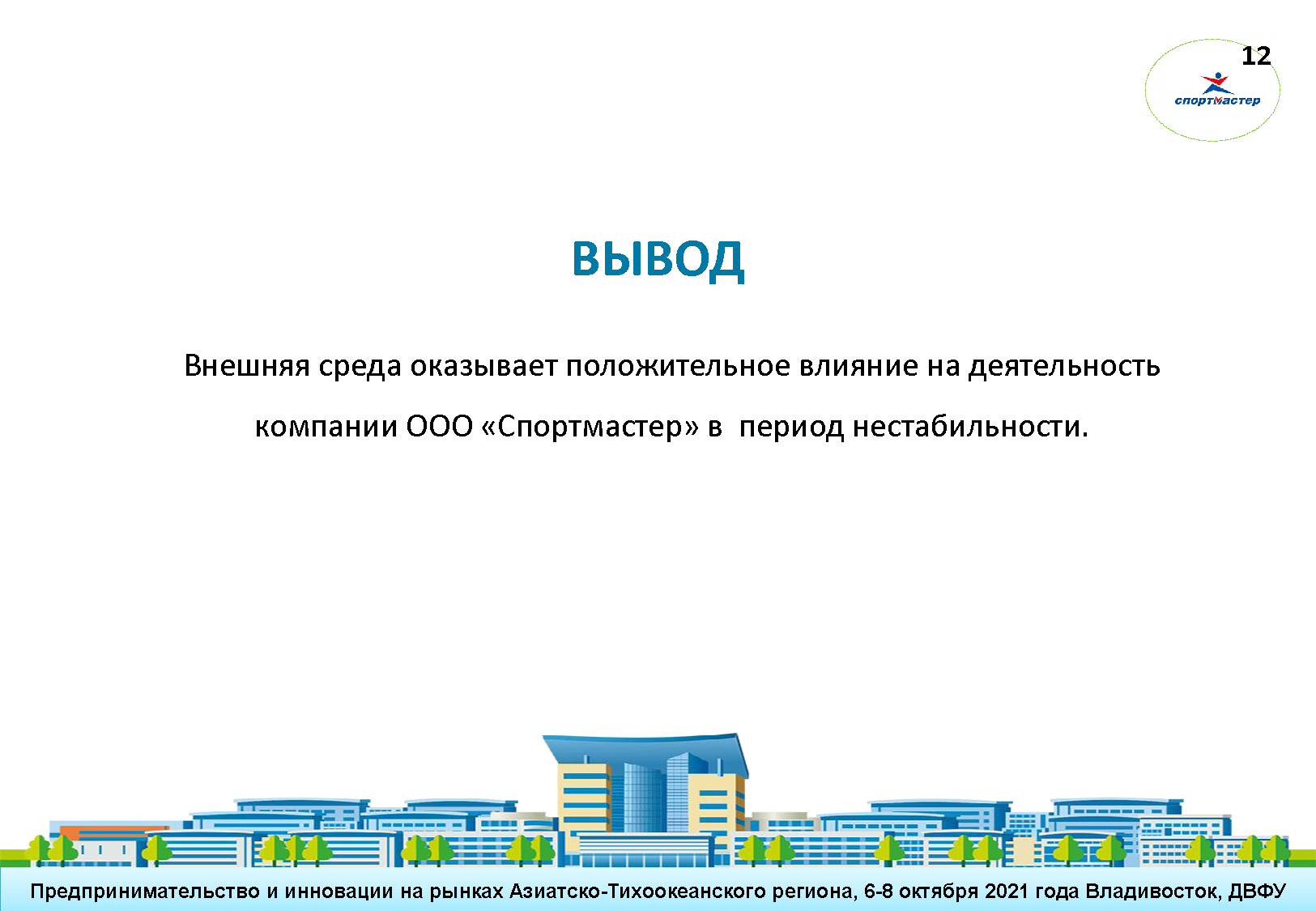 12

спортмастер

ВЫВОД

Внешняя среда оказывает положительное влияние на деятельность компании ООО «Спортмастер» в  период нестабильности.

Предпринимательство и инновации на рынках Азиатско-Тихоокеанского региона, 6-8 октября 2021 года Владивосток, ДВФУ